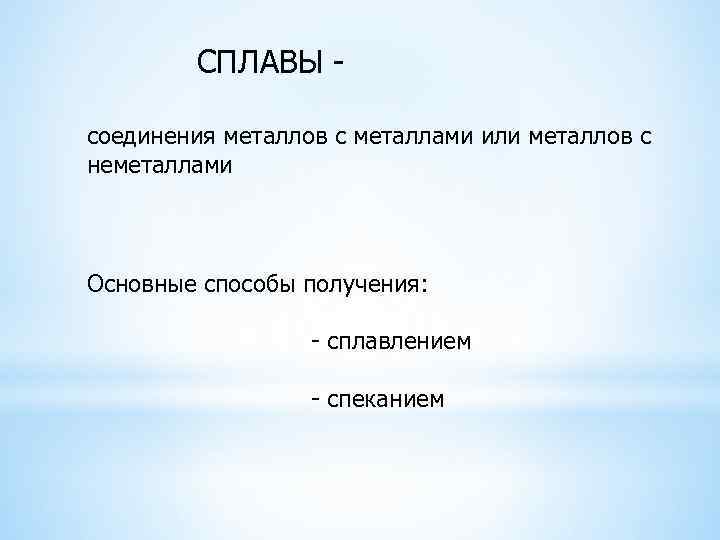 СПЛАВЫ -

соединения металлов с металлами или металлов с неметаллами

Основные способы получения:

- сплавлением

- спеканием